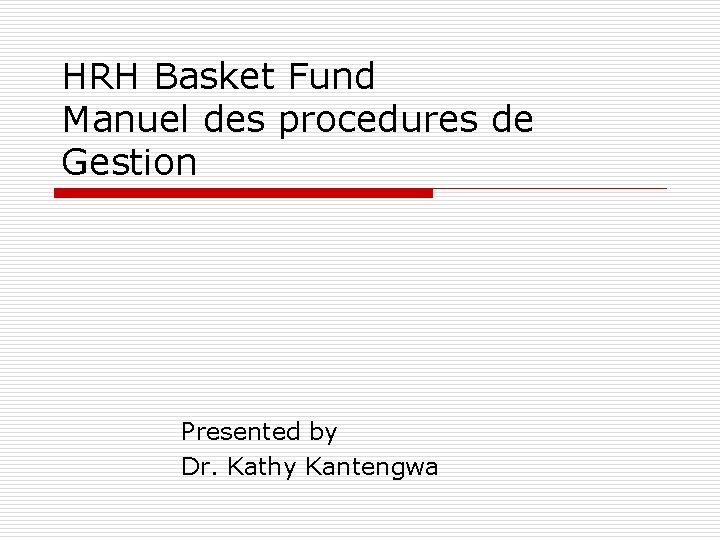 HRH Basket Fund
Manuel des procedures de Gestion

Presented by
Dr. Kathy Kantengwa